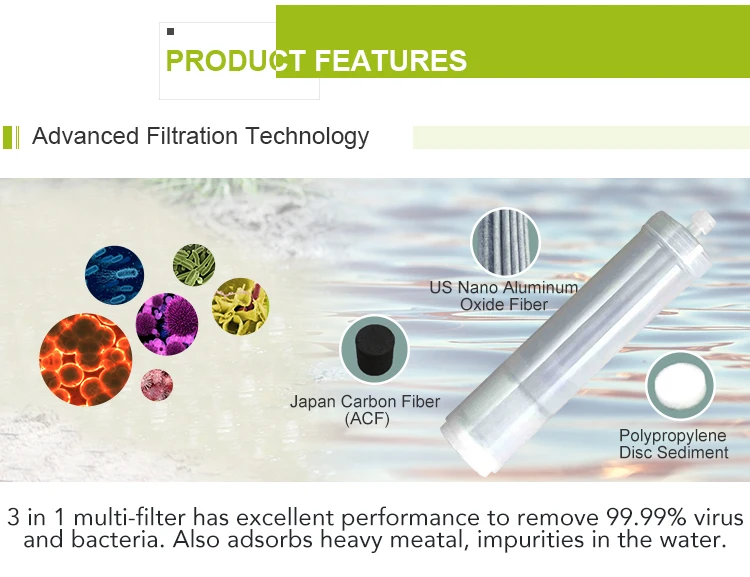 PRODUCT FEATURES

Advanced Filtration Technology

US Nano Aluminum Oxide Fiber

Japan Carbon Fiber (ACF)

Polypropylene Disc Sediment

3 in 1 multi-filter has excellent performance to remove 99.99% virus and bacteria. Also adsorbs heavy meatal, impurities in the water.